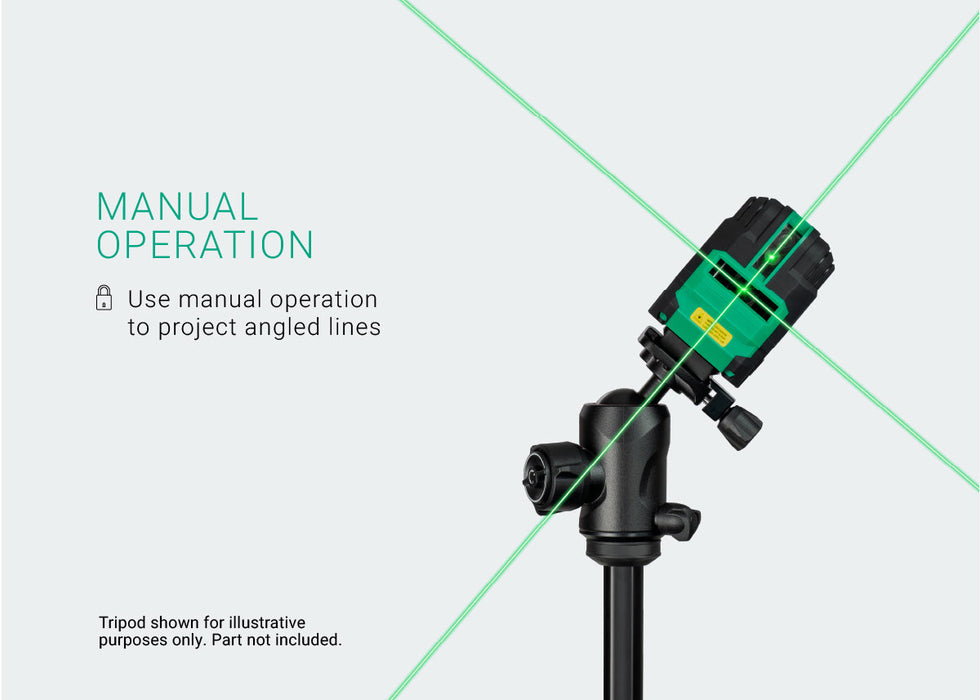 MANUAL
OPERATION

Use manual operation to project angled lines

Tripod shown for illustrative purposes only. Part not included.